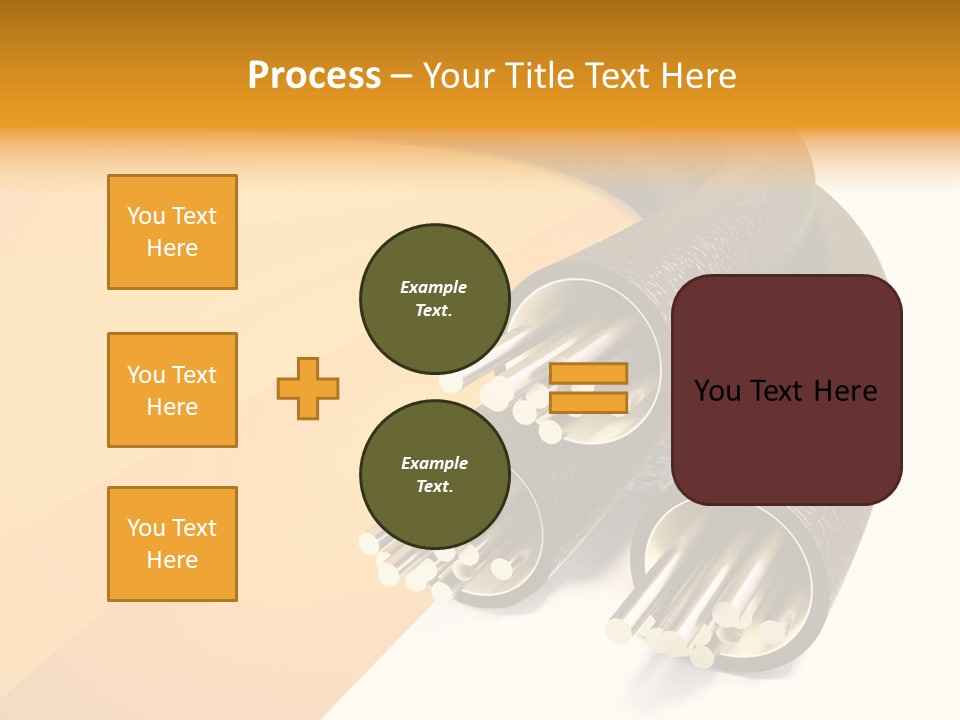 Process – Your Title Text Here

You Text Here

You Text Here

You Text Here

Example Text.

Example Text.

You Text Here